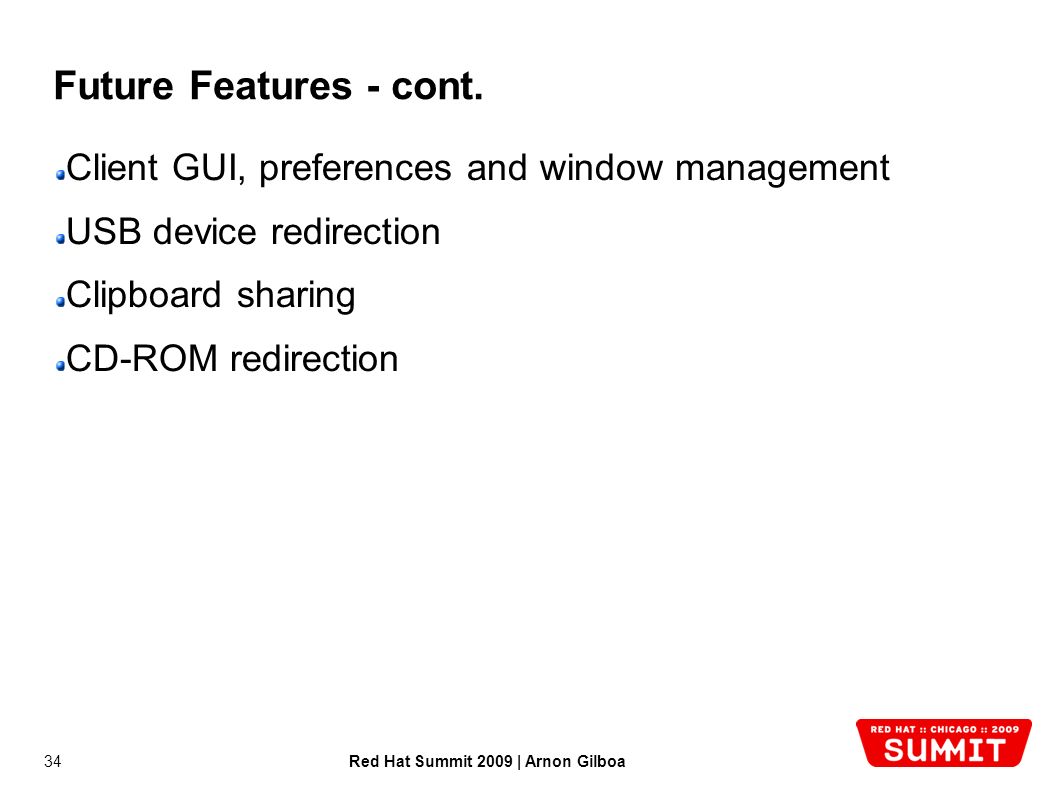 Future Features - cont.

Client GUI, preferences and window management

USB device redirection

Clipboard sharing

CD-ROM redirection

34

Red Hat Summit 2009 | Arnon Gilboa

RED HAT :: CHICAGO :: 2009
SUMMIT